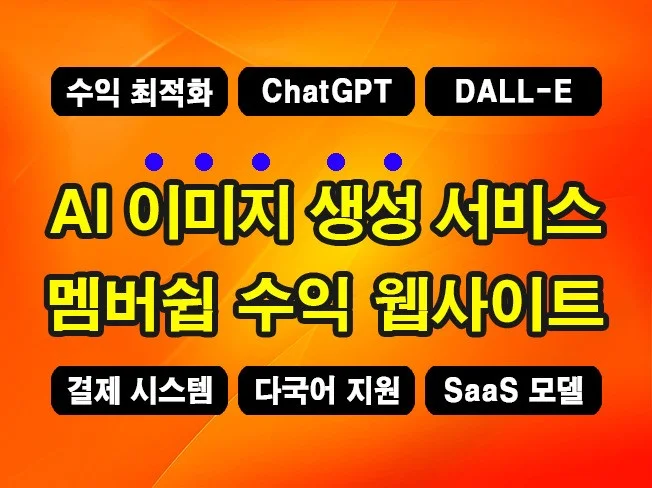 수익 최적화
ChatGPT
DALL-E

AI 이미지 생성 서비스
멤버쉽 수익 웹사이트

결제 시스템
다국어 지원
SaaS 모델